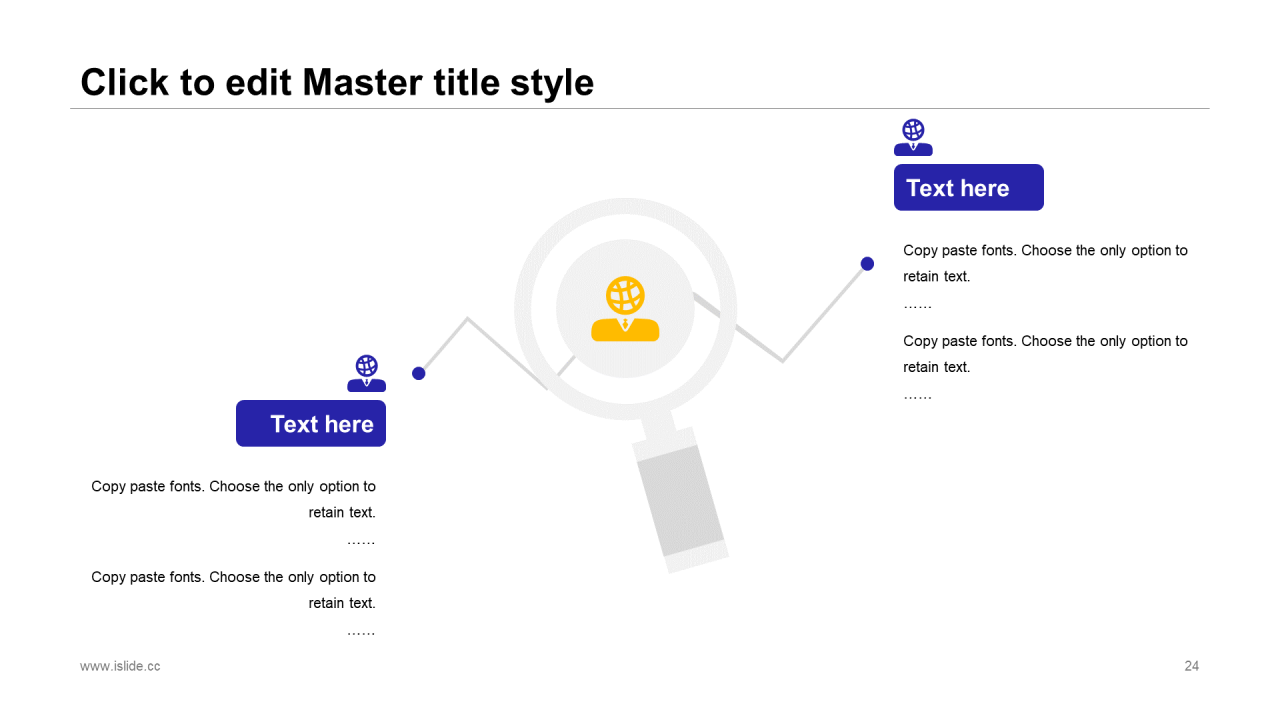 Click to edit Master title style

Text here

Copy paste fonts. Choose the only option to retain text.

……

Copy paste fonts. Choose the only option to retain text.

……

Text here

Copy paste fonts. Choose the only option to retain text.

……

Copy paste fonts. Choose the only option to retain text.

……

www.islide.cc

24